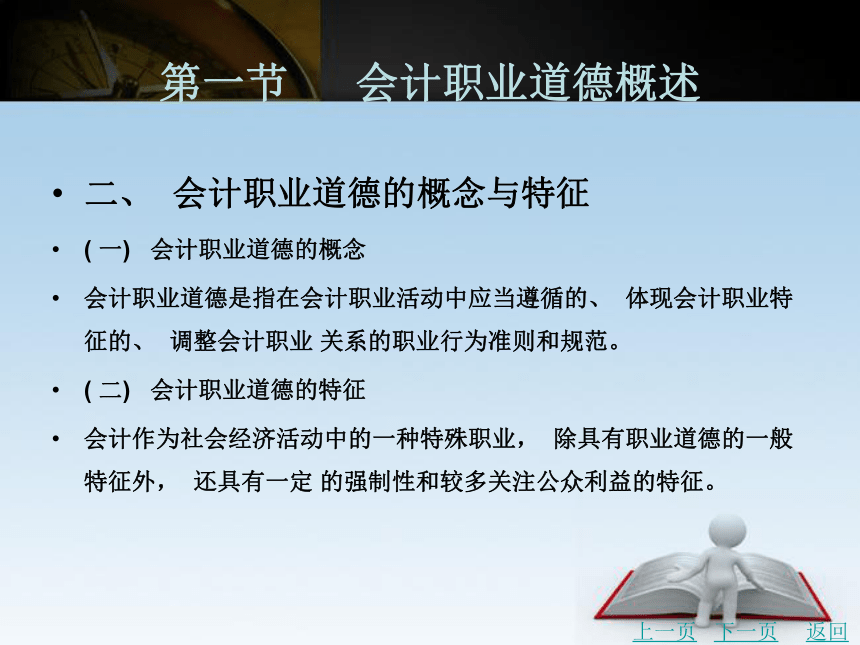 第一节　会计职业道德概述

• 二、 会计职业道德的概念与特征

• ( 一) 会计职业道德的概念

• 会计职业道德是指在会计职业活动中应当遵循的、 体现会计职业特征的、 调整会计职业 关系的职业行为准则和规范。

• ( 二) 会计职业道德的特征

• 会计作为社会经济活动中的一种特殊职业， 除具有职业道德的一般特征外， 还具有一定 的强制性和较多关注公众利益的特征。

上一页 下一页 返回